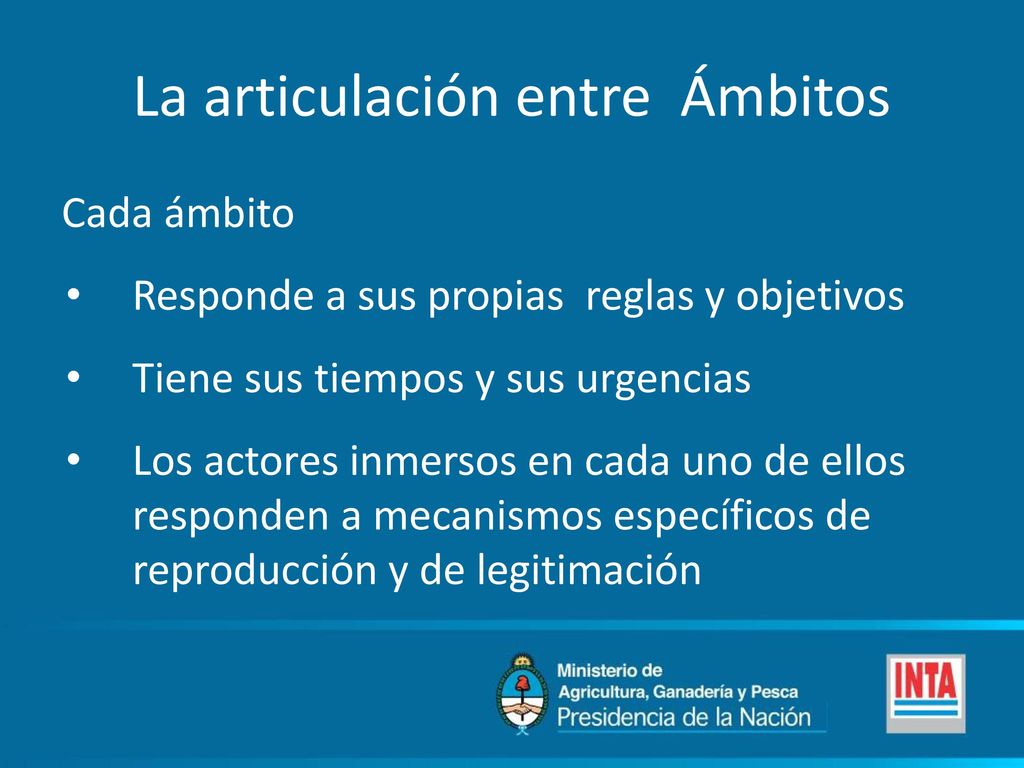 La articulación entre Ámbitos

Cada ámbito

• Responde a sus propias reglas y objetivos

• Tiene sus tiempos y sus urgencias

• Los actores inmersos en cada uno de ellos responden a mecanismos específicos de reproducción y de legitimación

Ministerio de
Agricultura, Ganadería y Pesca
Presidencia de la Nación

INTA